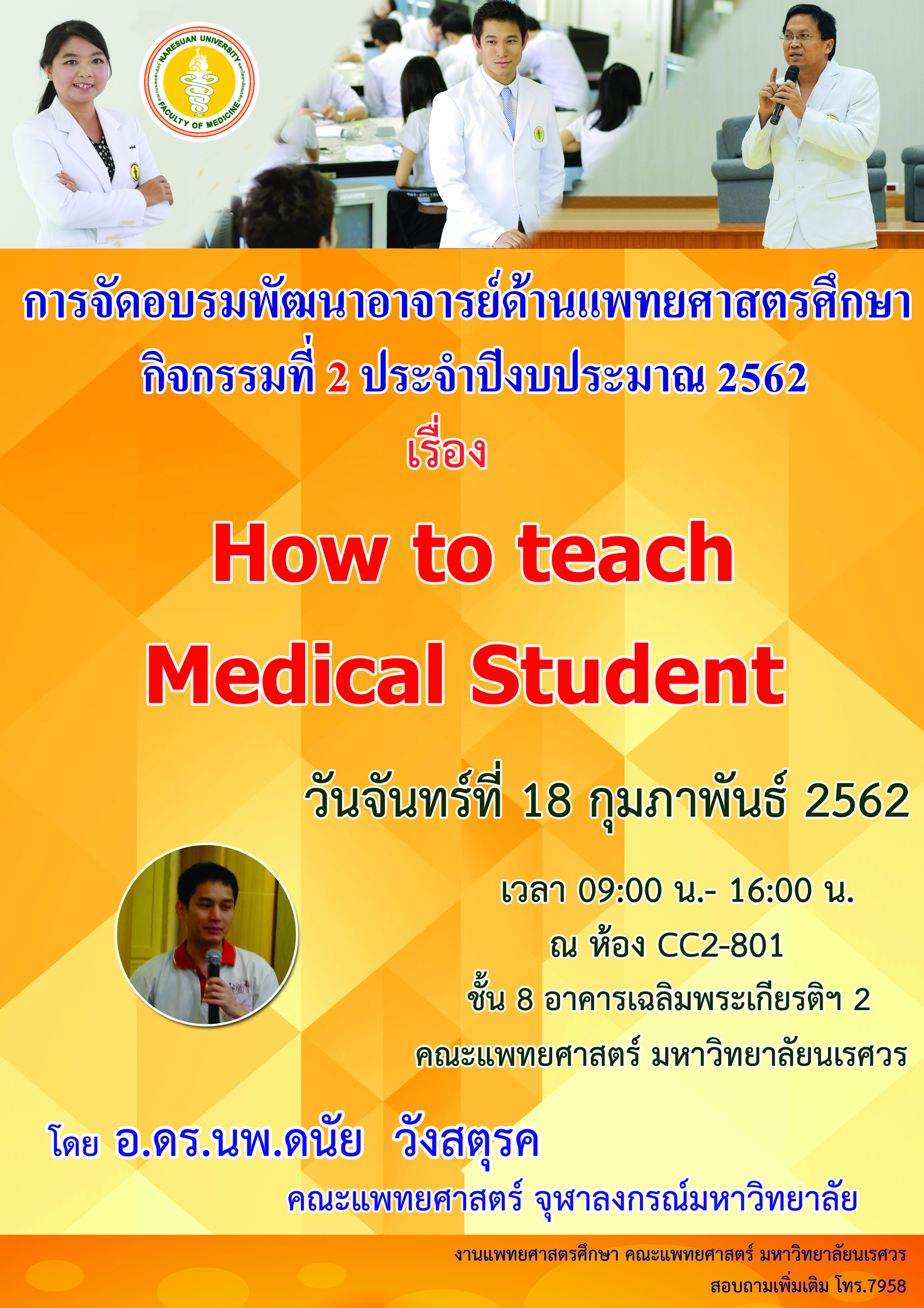 NARESUAN UNIVERSITY
FACULTY OF MEDICINE

การจัดอบรมพัฒนาอาจารย์ด้านแพทยศาสตรศึกษา
กิจกรรมที่ 2 ประจำปีงบประมาณ 2562
เรื่อง

How to teach
Medical Student

วันจันทร์ที่ 18 กุมภาพันธ์ 2562

เวลา 09:00 น.- 16:00 น.
ณ ห้อง CC2-801
ชั้น 8 อาคารเฉลิมพระเกียรติฯ 2
คณะแพทยศาสตร์ มหาวิทยาลัยนเรศวร

โดย อ.ดร.นพ.ดนัย วังสตุรค
คณะแพทยศาสตร์ จุฬาลงกรณ์มหาวิทยาลัย

งานแพทยศาสตรศึกษา คณะแพทยศาสตร์ มหาวิทยาลัยนเรศวร
สอบถามเพิ่มเติม โทร.7958